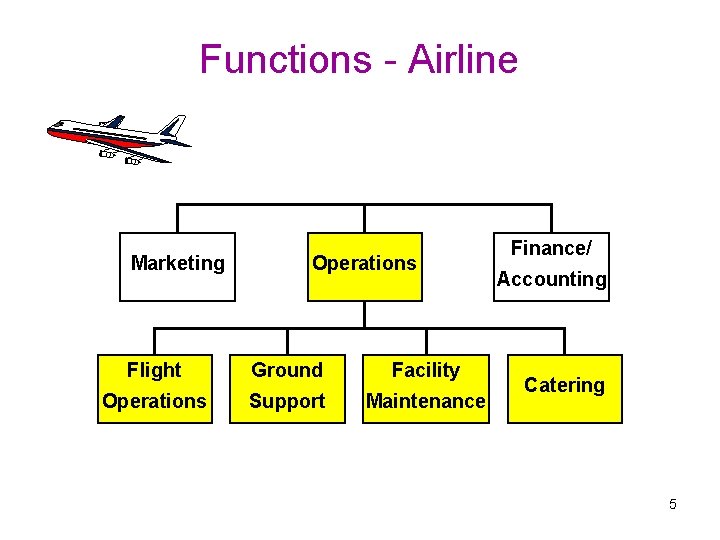 Functions - Airline

Marketing

Operations

Finance/ Accounting

Flight Operations

Ground Support

Facility Maintenance

Catering

5